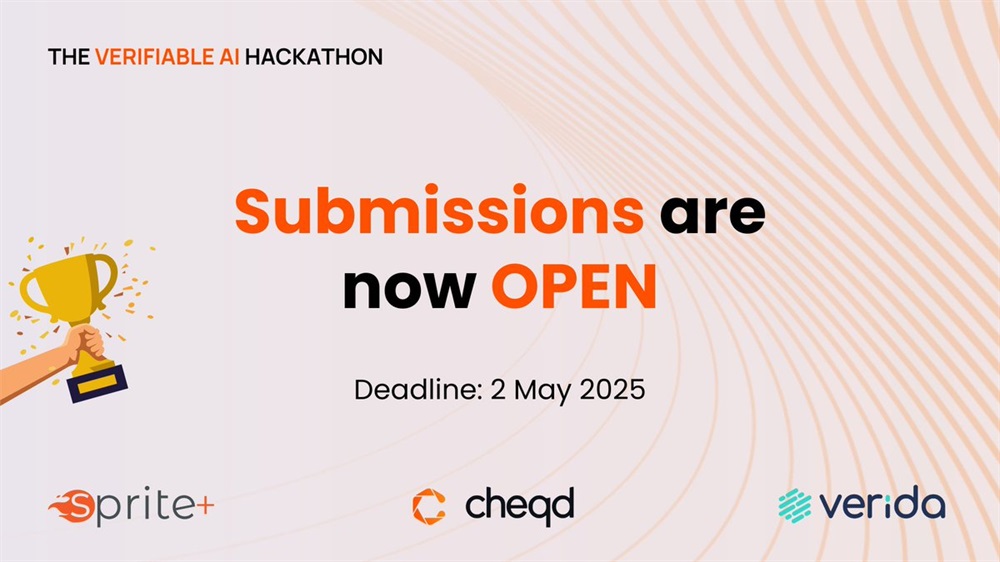 THE VERIFIABLE AI HACKATHON

Submissions are now OPEN

Deadline: 2 May 2025

Sprite+

cheqd

verida